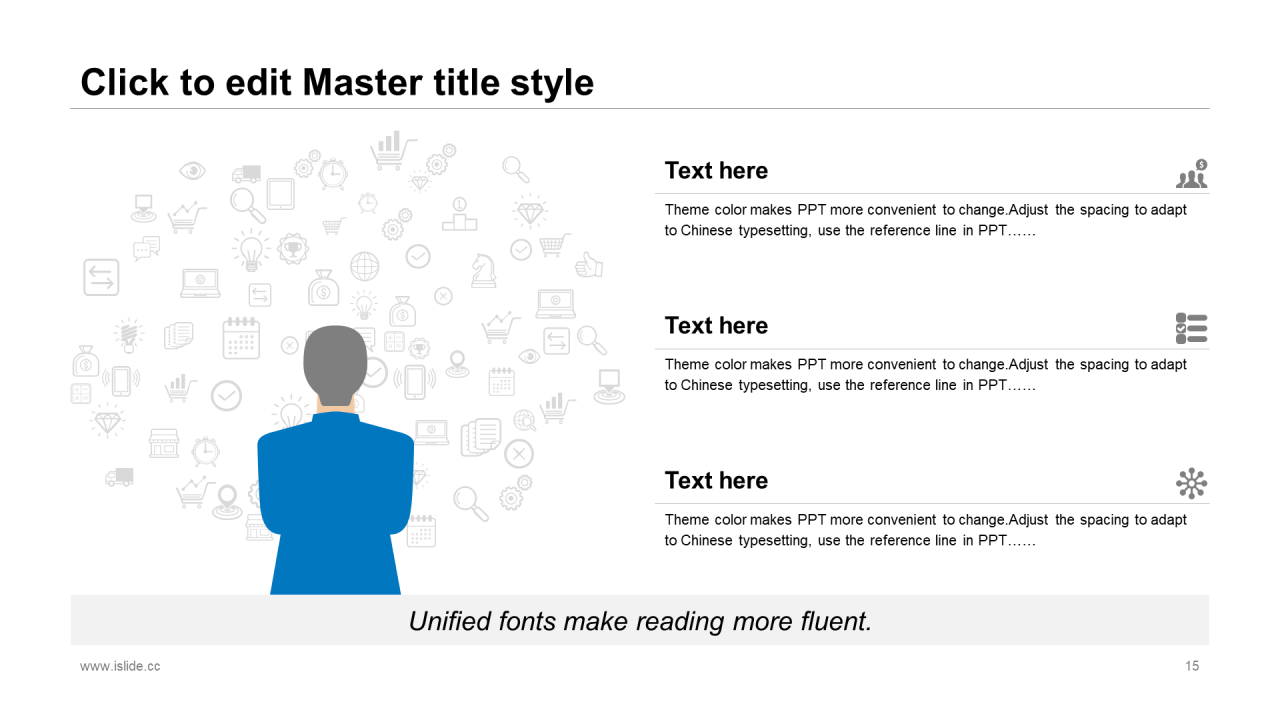 Click to edit Master title style

Text here

Theme color makes PPT more convenient to change.Adjust the spacing to adapt to Chinese typesetting, use the reference line in PPT……

Text here

Theme color makes PPT more convenient to change.Adjust the spacing to adapt to Chinese typesetting, use the reference line in PPT……

Text here

Theme color makes PPT more convenient to change.Adjust the spacing to adapt to Chinese typesetting, use the reference line in PPT……

Unified fonts make reading more fluent.

www.islide.cc

15